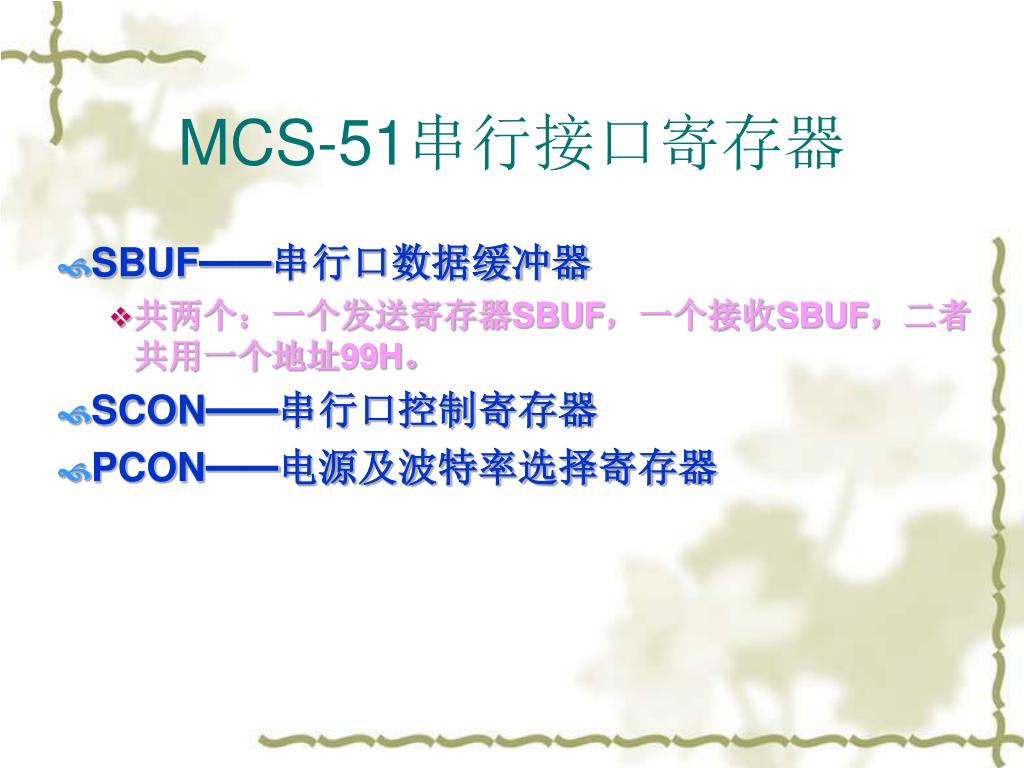 MCS-51串行接口寄存器

SBUF——串行口数据缓冲器

共两个：一个发送寄存器SBUF，一个接收SBUF，二者共用一个地址99H。

SCON——串行口控制寄存器

PCON——电源及波特率选择寄存器